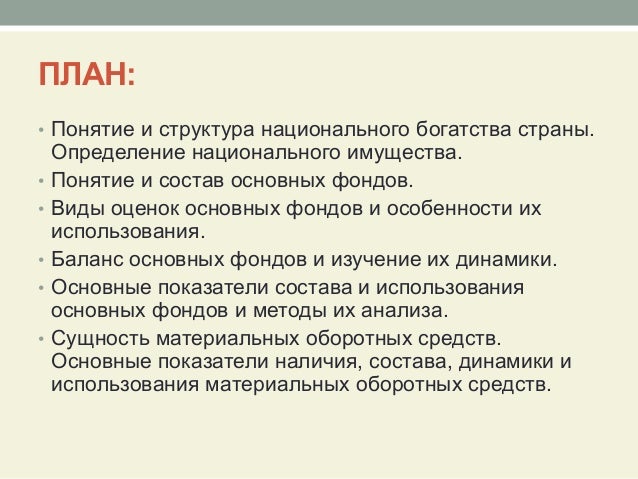 ПЛАН:

• Понятие и структура национального богатства страны. Определение национального имущества.
• Понятие и состав основных фондов.
• Виды оценок основных фондов и особенности их использования.
• Баланс основных фондов и изучение их динамики.
• Основные показатели состава и использования основных фондов и методы их анализа.
• Сущность материальных оборотных средств. Основные показатели наличия, состава, динамики и использования материальных оборотных средств.